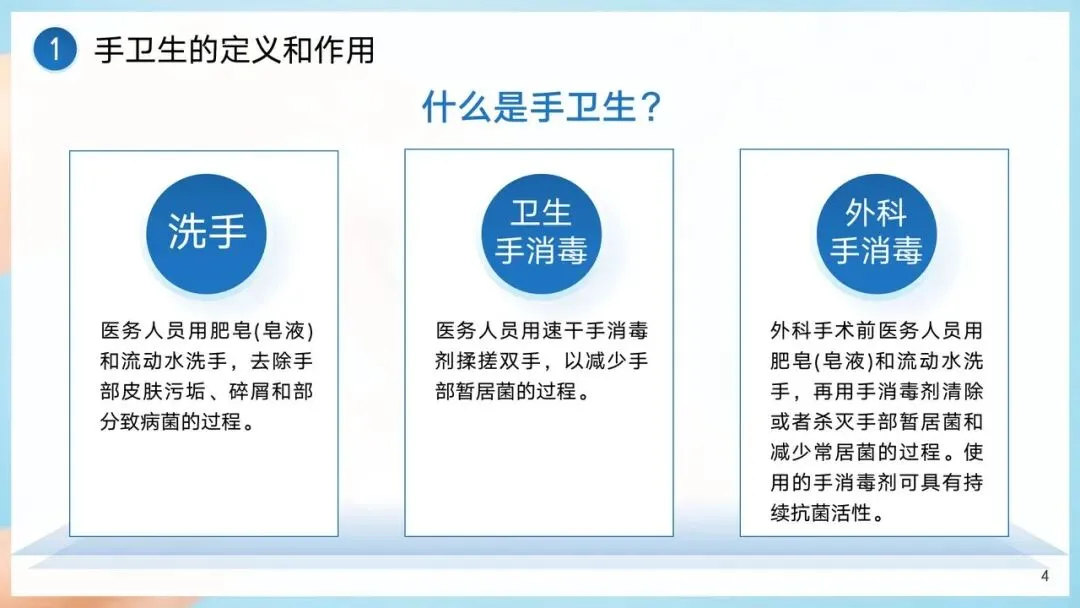 1 手卫生的定义和作用

什么是手卫生？

洗手

医务人员用肥皂(皂液)和流动水洗手，去除手部皮肤污垢、碎屑和部分致病菌的过程。

卫生手消毒

医务人员用速干手消毒剂揉搓双手，以减少手部暂居菌的过程。

外科手消毒

外科手术前医务人员用肥皂(皂液)和流动水洗手，再用手消毒剂清除或者杀灭手部暂居菌和减少常居菌的过程。使用的手消毒剂可具有持续抗菌活性。

4